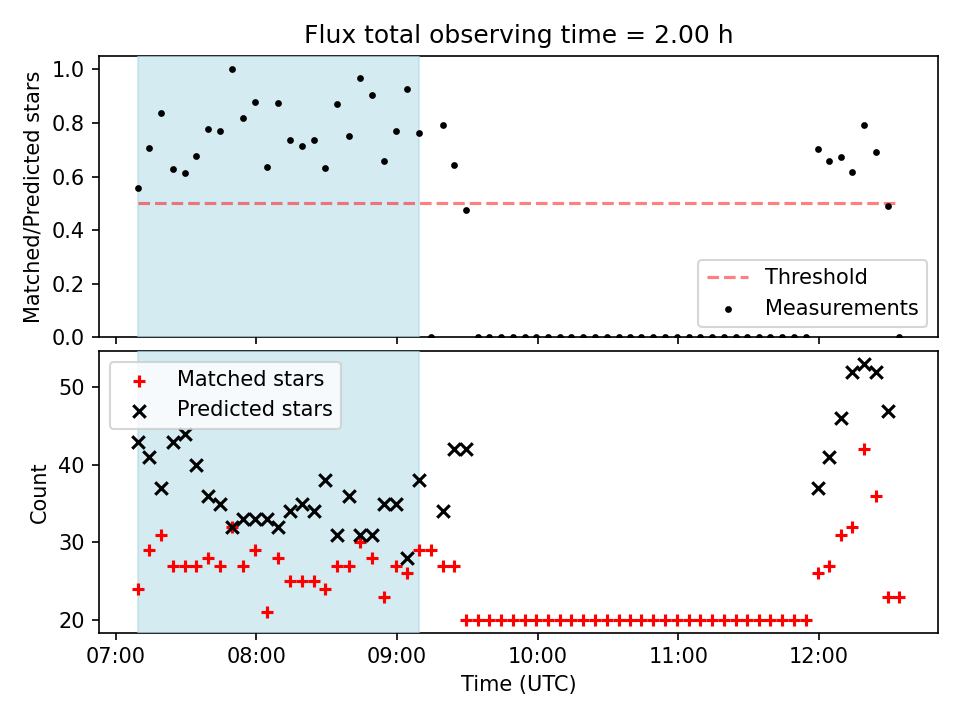 Flux total observing time = 2.00 h

Matched/Predicted stars

1.0
0.8
0.6
0.4
0.2
0.0

Threshold
Measurements

Matched stars
Predicted stars

Count

50
40
30
20

07:00 08:00 09:00 10:00 11:00 12:00

Time (UTC)